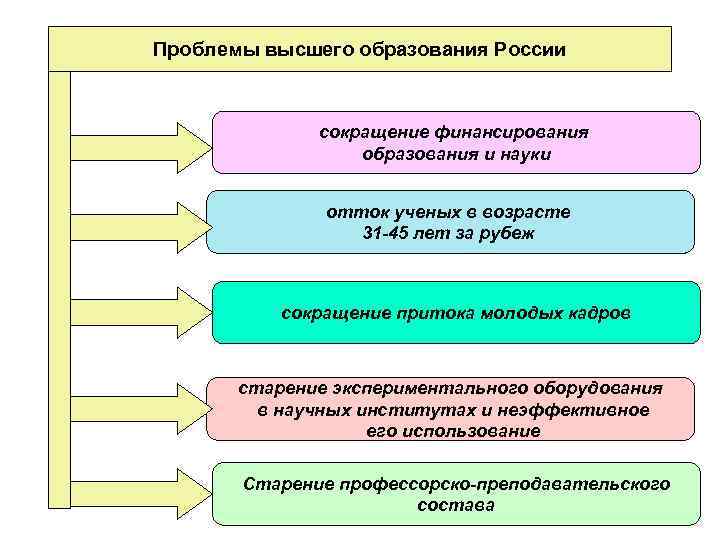 Проблемы высшего образования России

сокращение финансирования образования и науки

отток ученых в возрасте 31-45 лет за рубеж

сокращение притока молодых кадров

старение экспериментального оборудования в научных институтах и неэффективное его использование

Старение профессорско-преподавательского состава